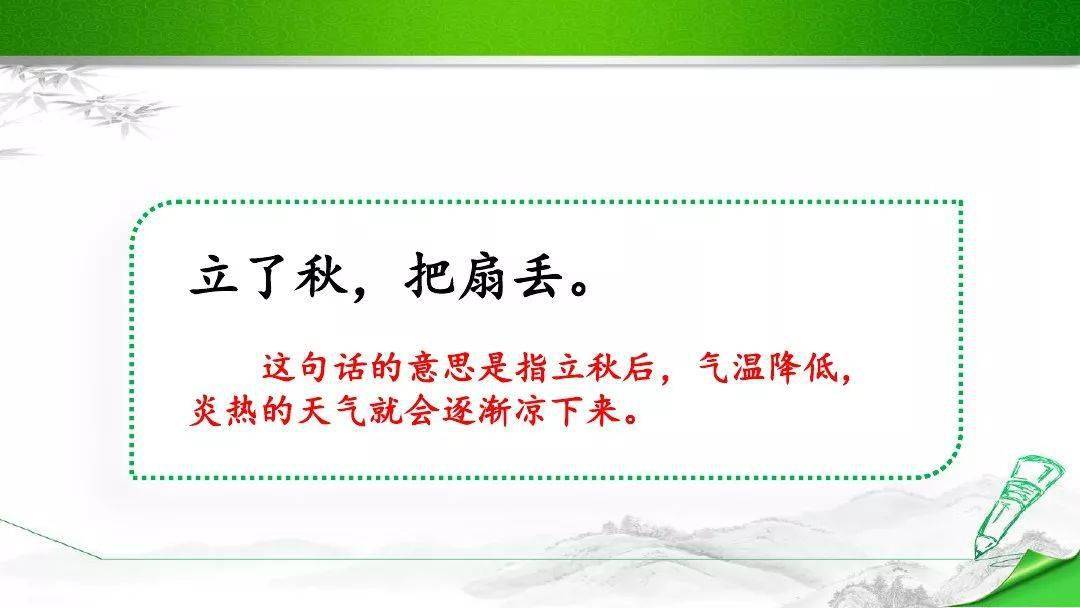 立了秋，把扇丢。

这句话的意思是指立秋后，气温降低，炎热的天气就会逐渐凉下来。